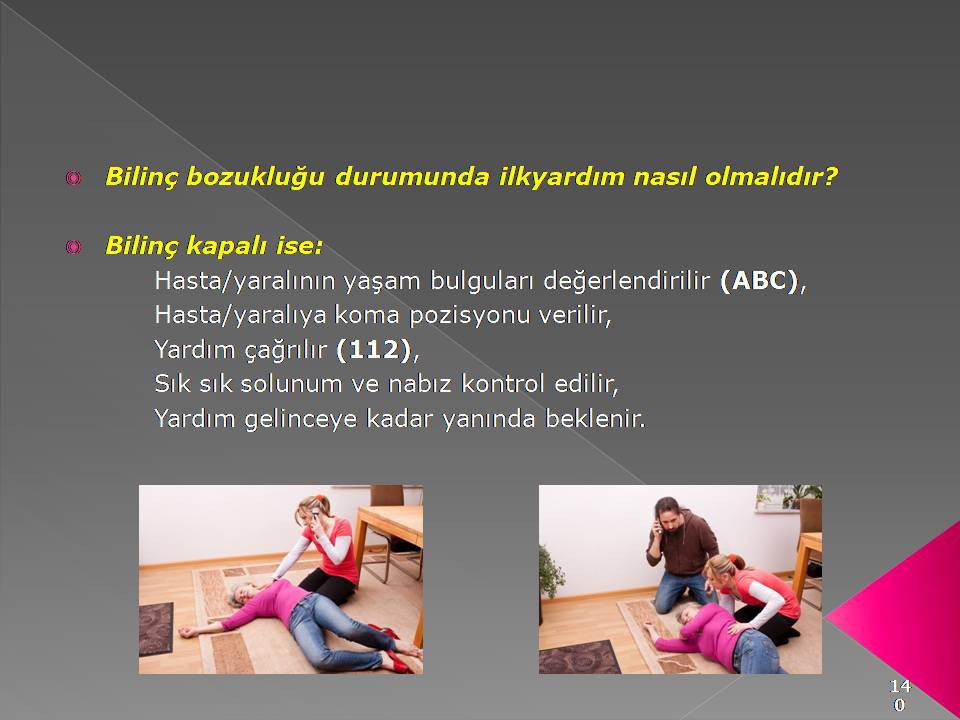 Bilinç bozukluğu durumunda ilkyardım nasıl olmalıdır?

Bilinç kapalı ise:

Hasta/yaralının yaşam bulguları değerlendirilir (ABC),
Hasta/yaralıya koma pozisyonu verilir,
Yardım çağrılır (112),
Sık sık solunum ve nabız kontrol edilir,
Yardım gelinceye kadar yanında beklenir.

140